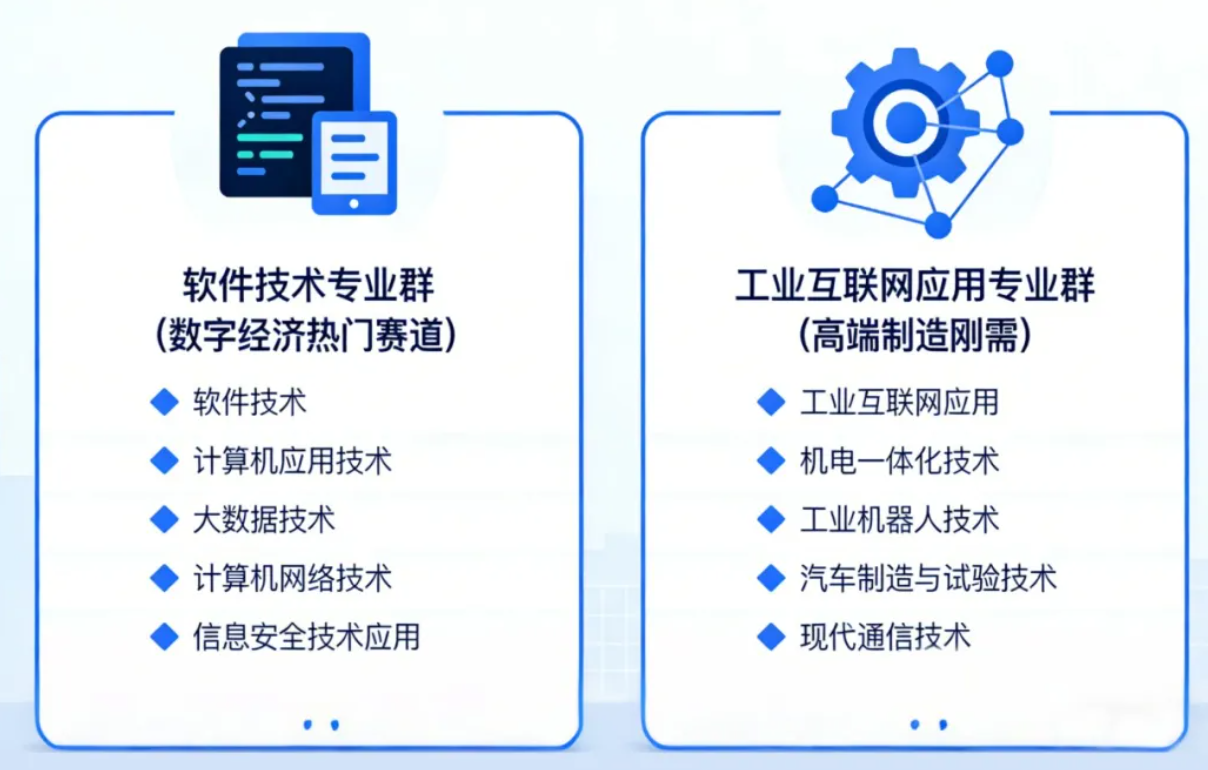 软件技术专业群
(数字经济热门赛道)

◆ 软件技术
◆ 计算机应用技术
◆ 大数据技术
◆ 计算机网络技术
◆ 信息安全技术应用

工业互联网应用专业群
(高端制造刚需)

◆ 工业互联网应用
◆ 机电一体化技术
◆ 工业机器人技术
◆ 汽车制造与试验技术
◆ 现代通信技术